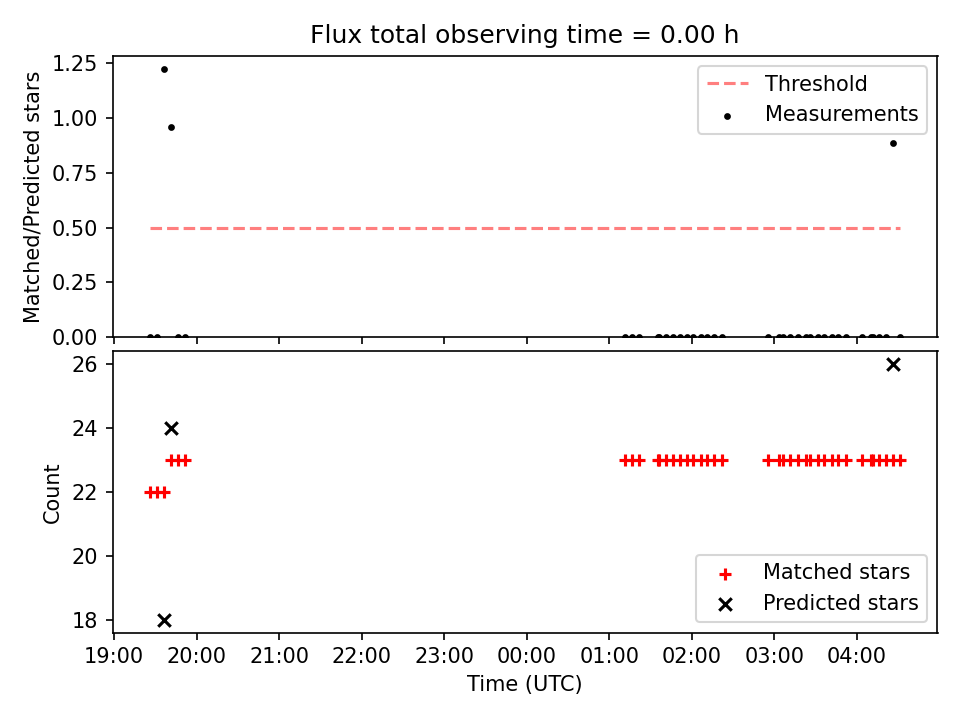 Flux total observing time = 0.00 h

Matched/Predicted stars

1.25
1.00
0.75
0.50
0.25
0.00

Threshold
Measurements

Count

26
24
22
20
18

Matched stars
Predicted stars

19:00 20:00 21:00 22:00 23:00 00:00 01:00 02:00 03:00 04:00

Time (UTC)